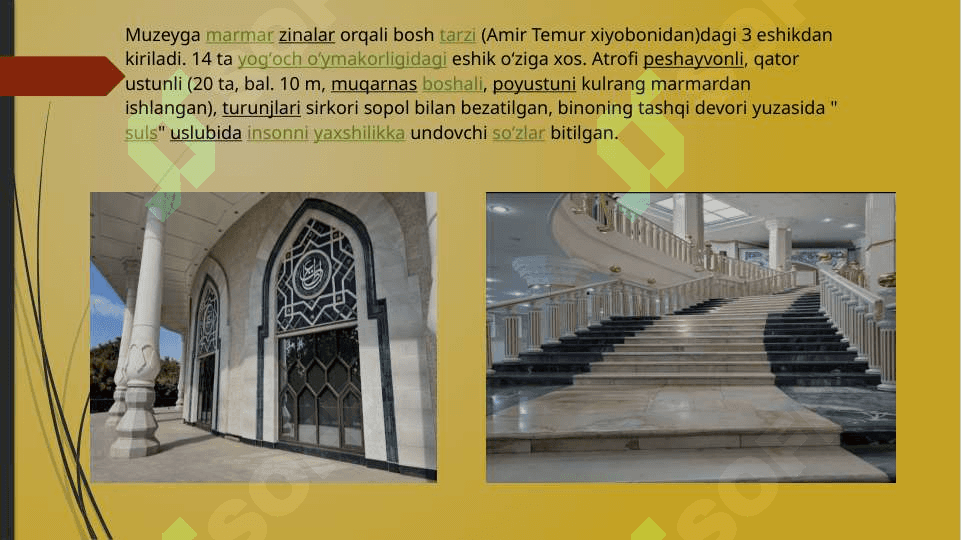 Muzeyga marmar zinalar orqali bosh tarzi (Amir Temur xiyobonidan)dagi 3 eshikdan kiriladi. 14 ta yog‘och o‘ymakorligidagi eshik o‘ziga xos. Atrofi peshayvonli, qator ustunli (20 ta, bal. 10 m, muqarnas boshali, poyustuni kulrang marmardan ishlangan), turunjlari sirkori sopol bilan bezatilgan, binoning tashqi devori yuzasida " suls" uslubida insonni yaxshilikka undovchi so‘zlar bitilgan.